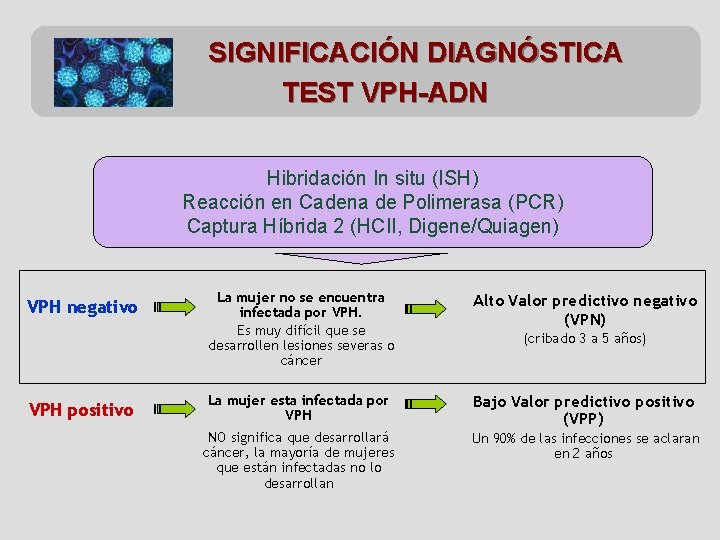 SIGNIFICACIÓN DIAGNÓSTICA
TEST VPH-ADN

Hibridación In situ (ISH)
Reacción en Cadena de Polimerasa (PCR)
Captura Híbrida 2 (HCII, Digene/Quiagen)

VPH negativo

La mujer no se encuentra infectada por VPH.
Es muy difícil que se desarrollen lesiones severas o cáncer

Alto Valor predictivo negativo (VPN)
(cribado 3 a 5 años)

VPH positivo

La mujer esta infectada por VPH
NO significa que desarrollará cáncer, la mayoría de mujeres que están infectadas no lo desarrollan

Bajo Valor predictivo positivo (VPP)
Un 90% de las infecciones se aclaran en 2 años